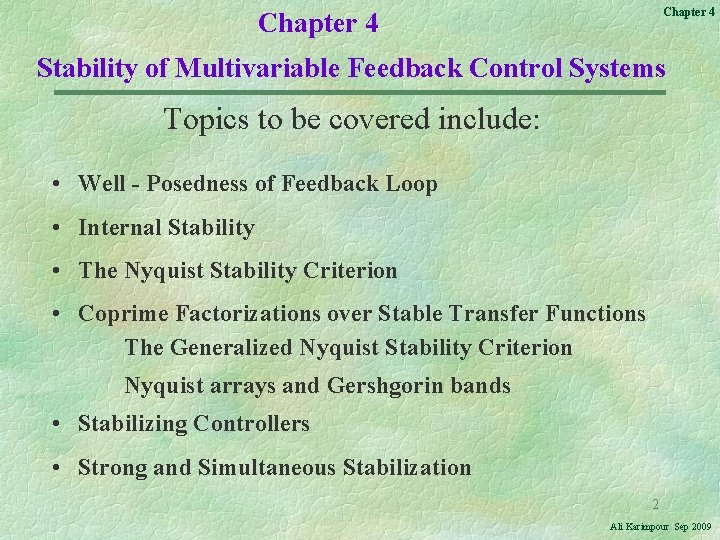 Chapter 4

Chapter 4

Stability of Multivariable Feedback Control Systems

Topics to be covered include:

• Well - Posedness of Feedback Loop

• Internal Stability

• The Nyquist Stability Criterion

• Coprime Factorizations over Stable Transfer Functions

The Generalized Nyquist Stability Criterion

Nyquist arrays and Gershgorin bands

• Stabilizing Controllers

• Strong and Simultaneous Stabilization

2

Ali Karimpour Sep 2009